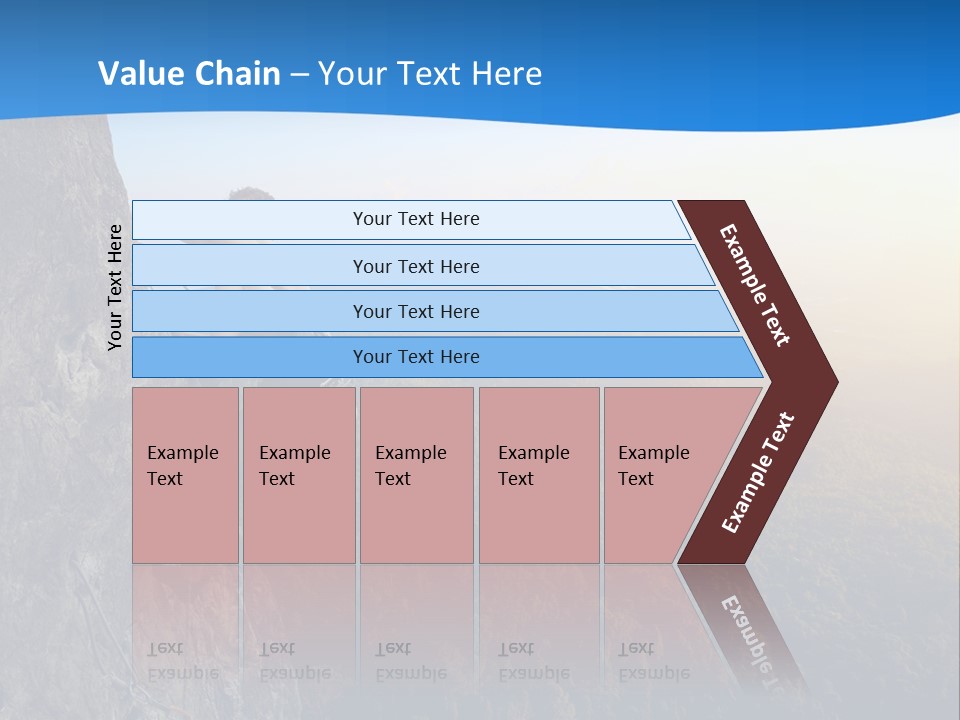 Value Chain – Your Text Here

Your Text Here

Your Text Here

Your Text Here

Your Text Here

Your Text Here

Example Text

Example Text

Example Text

Example Text

Example Text

Example Text

Example Text